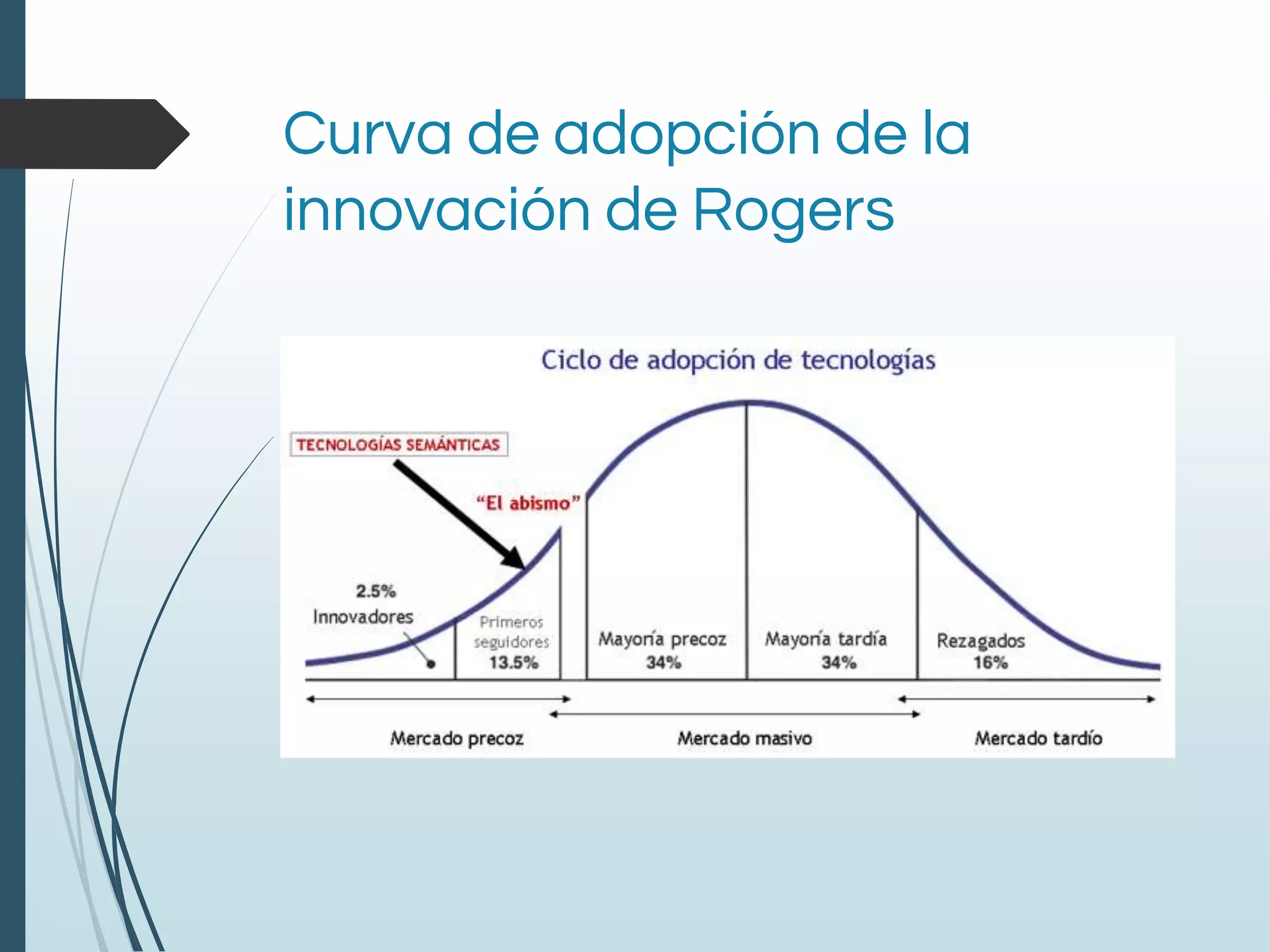 Curva de adopción de la innovación de Rogers

Ciclo de adopción de tecnologías

TECNOLOGÍAS SEMÁNTICAS

"El abismo"

2.5%
Innovadores

Primeros seguidores
13.5%

Mayoría precoz
34%

Mayoría tardía
34%

Rezagados
16%

Mercado precoz

Mercado masivo

Mercado tardío